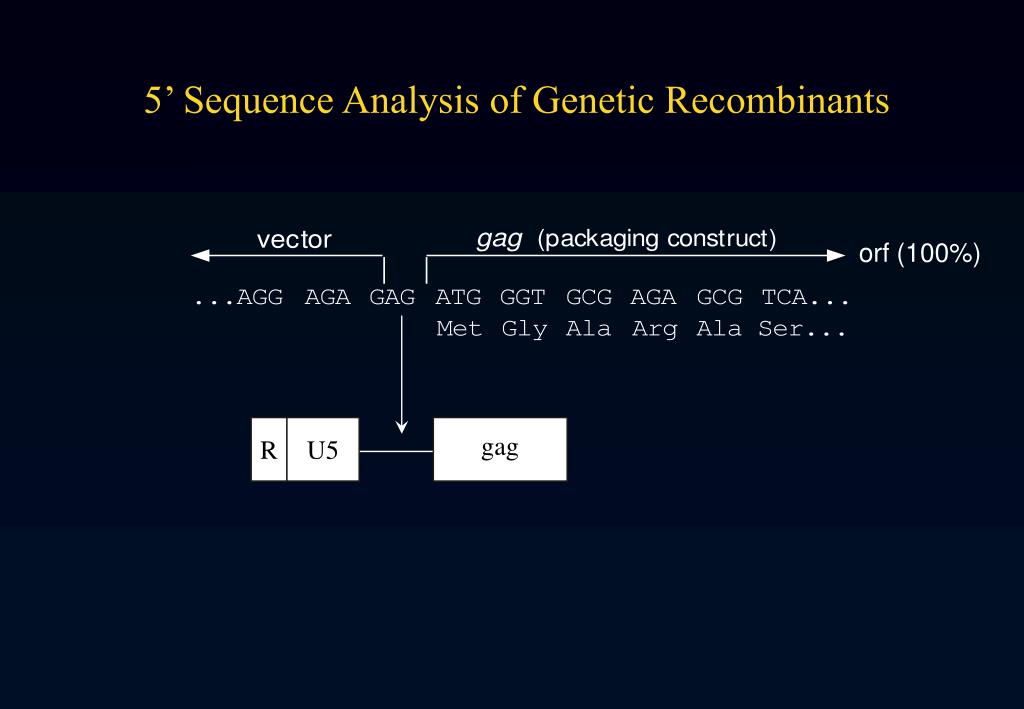 5’ Sequence Analysis of Genetic Recombinants

vector

gag (packaging construct)

orf (100%)

...AGG AGA GAG ATG GGT GCG AGA GCG TCA...
Met Gly Ala Arg Ala Ser...

R U5

gag